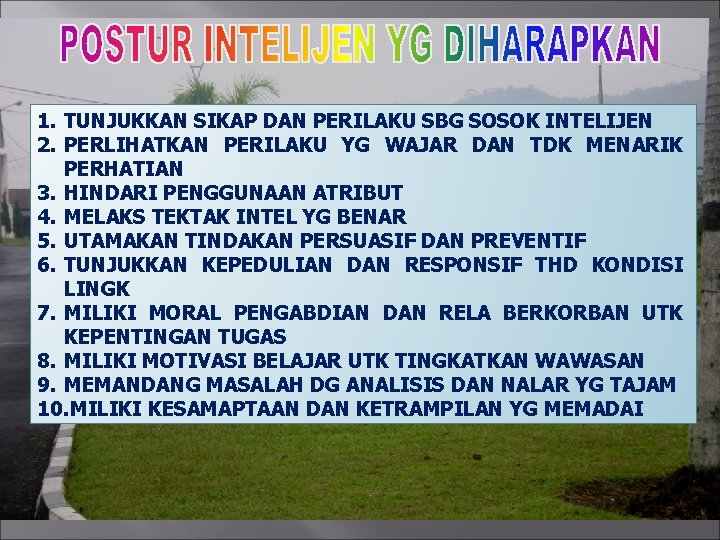 POSTUR INTELIJEN YG DIHARAPKAN

1. TUNJUKKAN SIKAP DAN PERILAKU SBG SOSOK INTELIJEN
2. PERLIHATKAN PERILAKU YG WAJAR DAN TDK MENARIK PERHATIAN
3. HINDARI PENGGUNAAN ATRIBUT
4. MELAKS TEKTAK INTEL YG BENAR
5. UTAMAKAN TINDAKAN PERSUASIF DAN PREVENTIF
6. TUNJUKKAN KEPEDULIAN DAN RESPONSIF THD KONDISI LINGK
7. MILIKI MORAL PENGABDIAN DAN RELA BERKORBAN UTK KEPENTINGAN TUGAS
8. MILIKI MOTIVASI BELAJAR UTK TINGKATKAN WAWASAN
9. MEMANDANG MASALAH DG ANALISIS DAN NALAR YG TAJAM
10. MILIKI KESAMAPTAAN DAN KETRAMPILAN YG MEMADAI